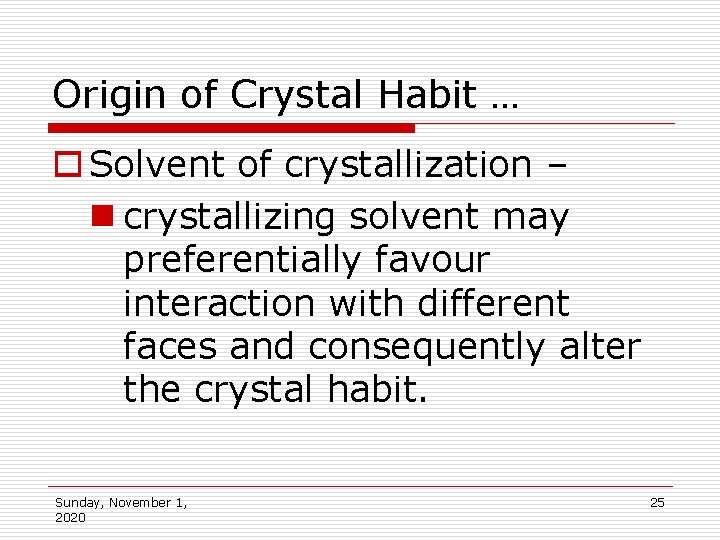 Origin of Crystal Habit …

Solvent of crystallization –

crystallizing solvent may preferentially favour interaction with different faces and consequently alter the crystal habit.

Sunday, November 1, 2020

25